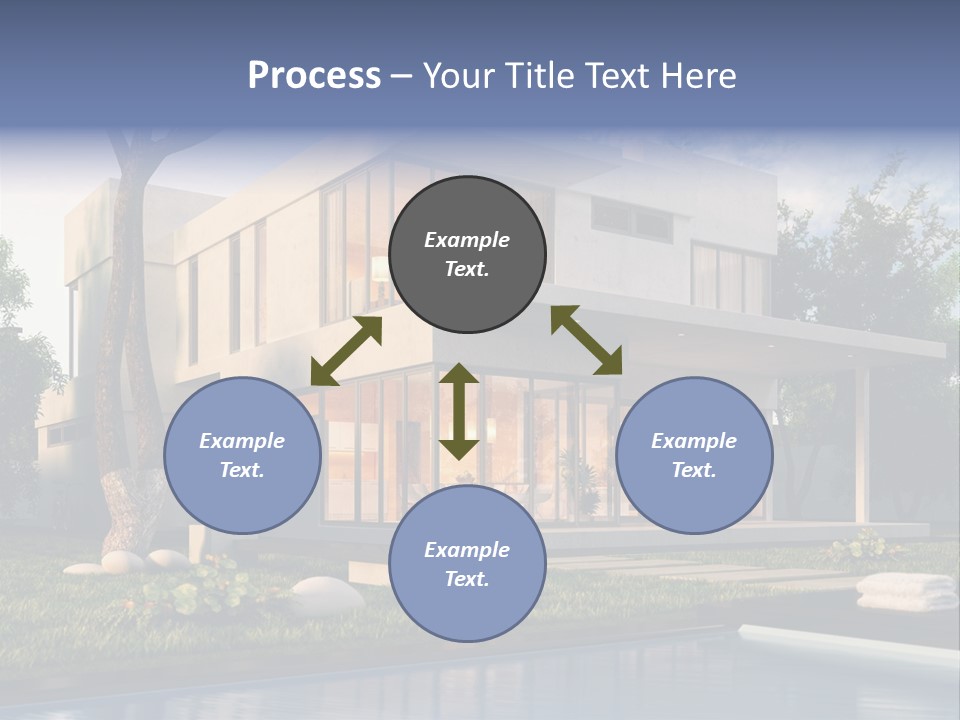 Process – Your Title Text Here

Example Text.

Example Text.

Example Text.

Example Text.